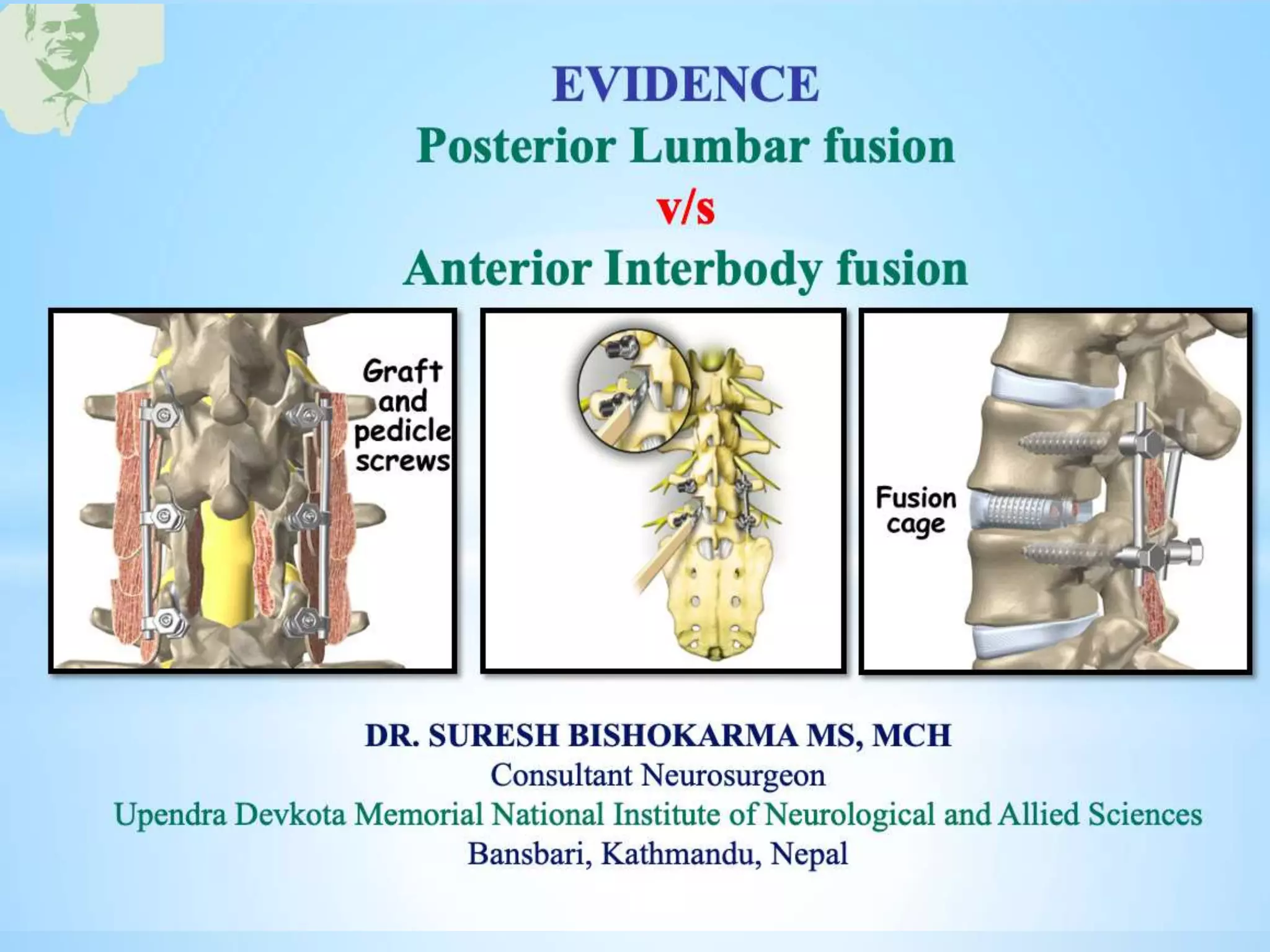 EVIDENCE
Posterior Lumbar fusion
v/s
Anterior Interbody fusion

Graft and pedicle screws

Fusion cage

DR. SURESH BISHOKARMA MS, MCH
Consultant Neurosurgeon
Upendra Devkota Memorial National Institute of Neurological and Allied Sciences
Bansbari, Kathmandu, Nepal